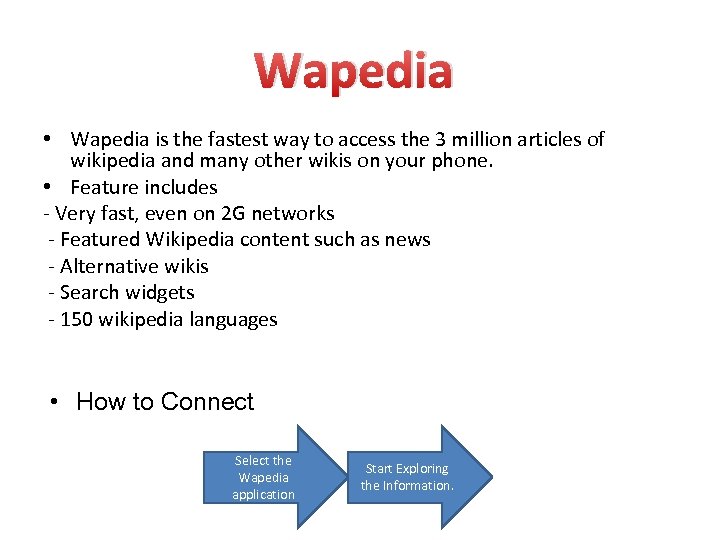 Wapedia

• Wapedia is the fastest way to access the 3 million articles of wikipedia and many other wikis on your phone.
• Feature includes
- Very fast, even on 2G networks
- Featured Wikipedia content such as news
- Alternative wikis
- Search widgets
- 150 wikipedia languages

• How to Connect

Select the Wapedia application

Start Exploring the Information.